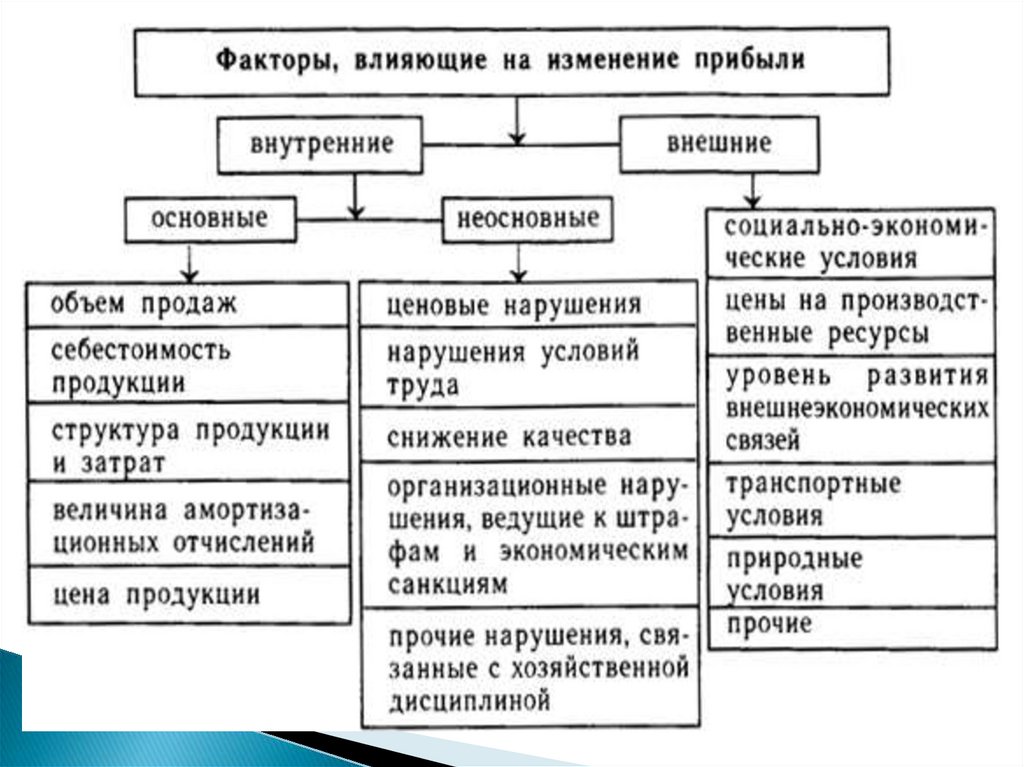 Факторы, влияющие на изменение прибыли

внутренние

внешние

основные

неосновные

объем продаж

себестоимость продукции

структура продукции и затрат

величина амортизационных отчислений

цена продукции

ценовые нарушения

нарушения условий труда

снижение качества

организационные нарушения, ведущие к штрафам и экономическим санкциям

прочие нарушения, связанные с хозяйственной дисциплиной

социально-экономические условия

цены на производственные ресурсы

уровень развития внешнеэкономических связей

транспортные условия

природные условия

прочие